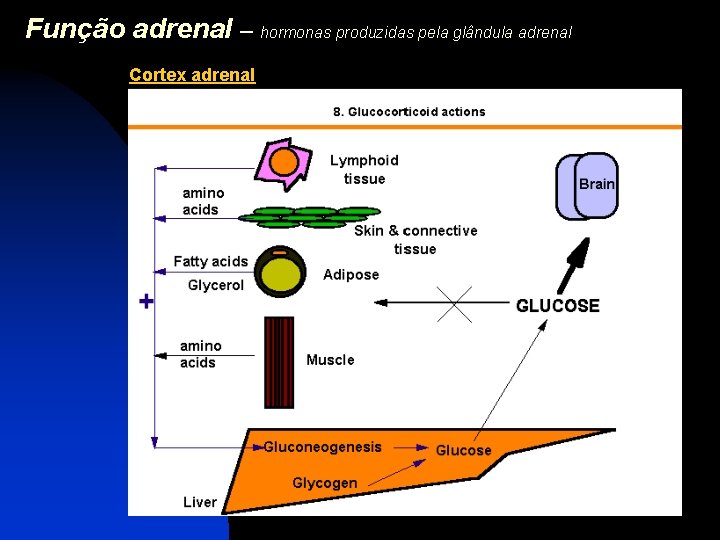 Função adrenal – hormonas produzidas pela glândula adrenal

Cortex adrenal

8. Glucocorticoid actions

Lymphoid tissue

Brain

amino acids

Skin & connective tissue

Fatty acids

Glycerol

Adipose

+

GLUCOSE

amino acids

Muscle

Gluconeogenesis

Glucose

Glycogen

Liver